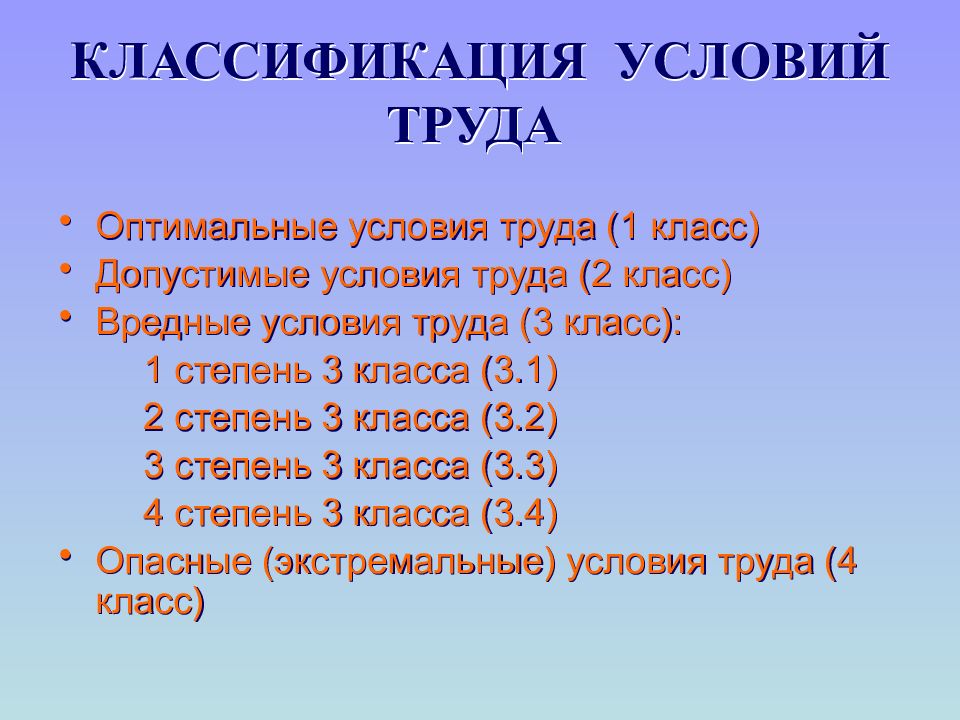 КЛАССИФИКАЦИЯ УСЛОВИЙ ТРУДА

• Оптимальные условия труда (1 класс)
• Допустимые условия труда (2 класс)
• Вредные условия труда (3 класс):
1 степень 3 класса (3.1)
2 степень 3 класса (3.2)
3 степень 3 класса (3.3)
4 степень 3 класса (3.4)
• Опасные (экстремальные) условия труда (4 класс)